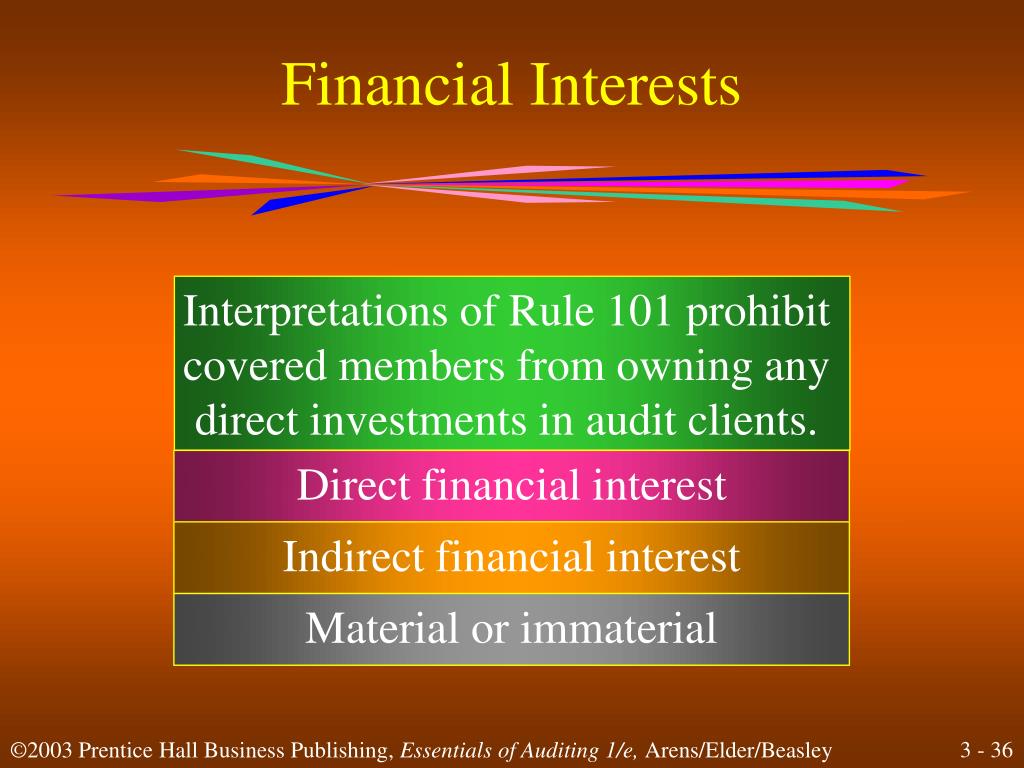 Financial Interests

Interpretations of Rule 101 prohibit covered members from owning any direct investments in audit clients.

Direct financial interest

Indirect financial interest

Material or immaterial

©2003 Prentice Hall Business Publishing, Essentials of Auditing 1/e, Arens/Elder/Beasley

3 - 36